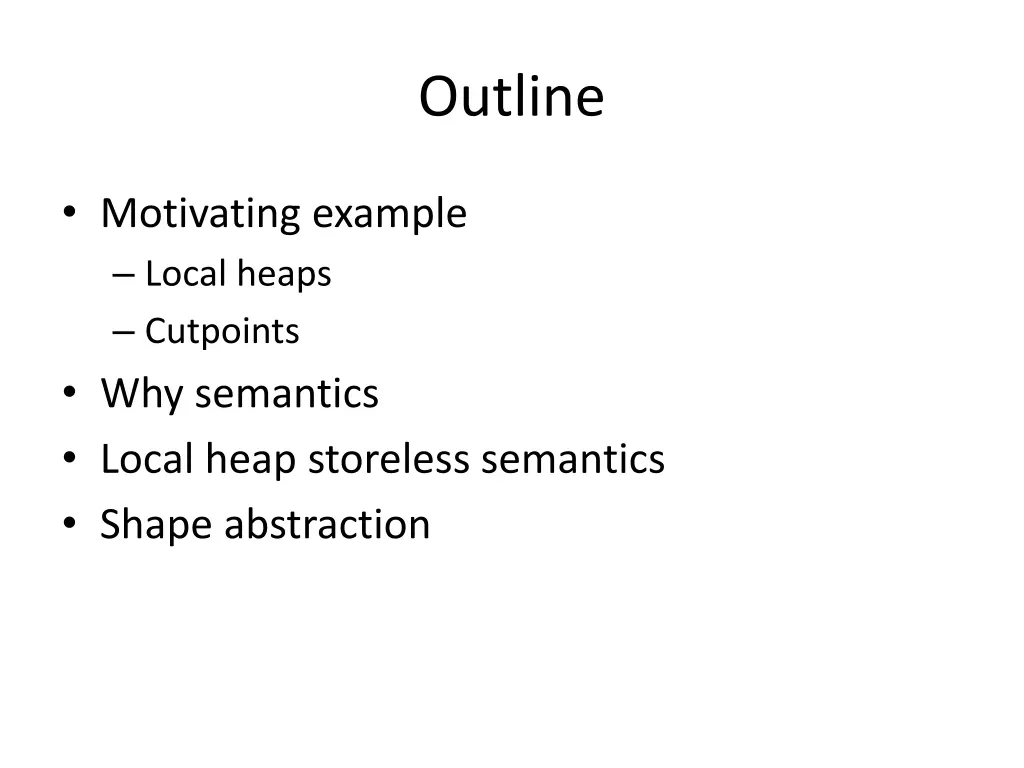 Outline

• Motivating example
  – Local heaps
  – Cutpoints
• Why semantics
• Local heap storeless semantics
• Shape abstraction